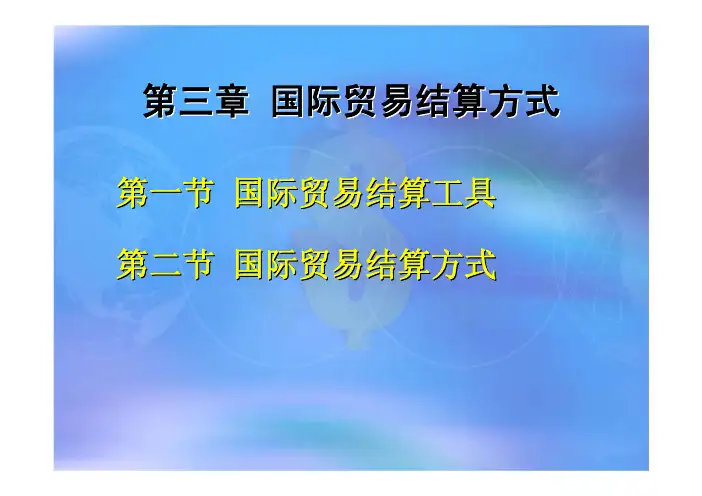 第三章 国际贸易结算方式

第一节 国际贸易结算工具

第二节 国际贸易结算方式